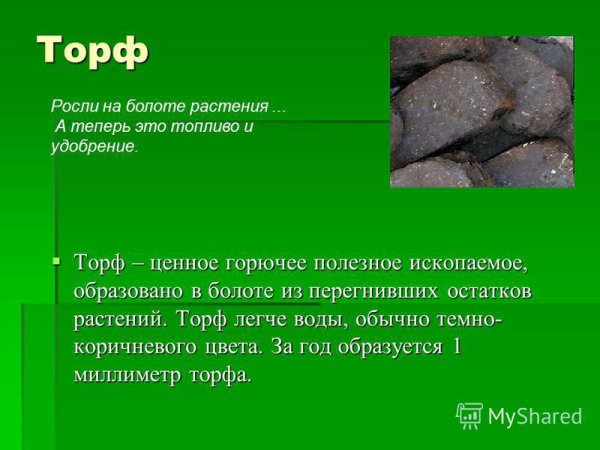 Торф

Росли на болоте растения …
А теперь это топливо и удобрение.

Торф – ценное горючее полезное ископаемое, образовано в болоте из перегнивших остатков растений. Торф легче воды, обычно темно-коричневого цвета. За год образуется 1 миллиметр торфа.

MyShared